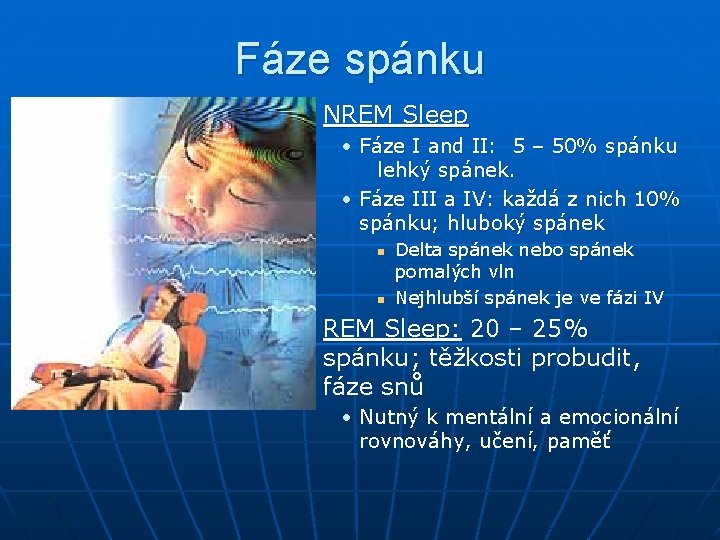 Fáze spánku

NREM Sleep

• Fáze I and II: 5 – 50% spánku lehký spánek.

• Fáze III a IV: každá z nich 10% spánku; hluboký spánek

▪ Delta spánek nebo spánek pomalých vln

▪ Nejhlubší spánek je ve fázi IV

REM Sleep: 20 – 25% spánku; těžkosti probudit, fáze snů

• Nutný k mentální a emocionální rovnováhy, učení, paměť